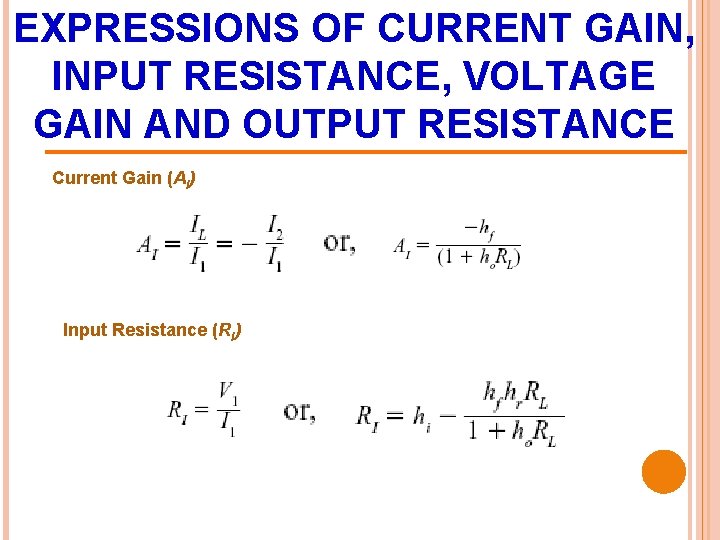 EXPRESSIONS OF CURRENT GAIN, INPUT RESISTANCE, VOLTAGE GAIN AND OUTPUT RESISTANCE

Current Gain ($A_I$)

$A_I = \frac{I_L}{I_1} = -\frac{I_2}{I_1}$ or, $A_I = \frac{-h_f}{(1 + h_o R_L)}$

Input Resistance ($R_I$)

$R_I = \frac{V_1}{I_1}$ or, $R_I = h_i - \frac{h_f h_r R_L}{1 + h_o R_L}$